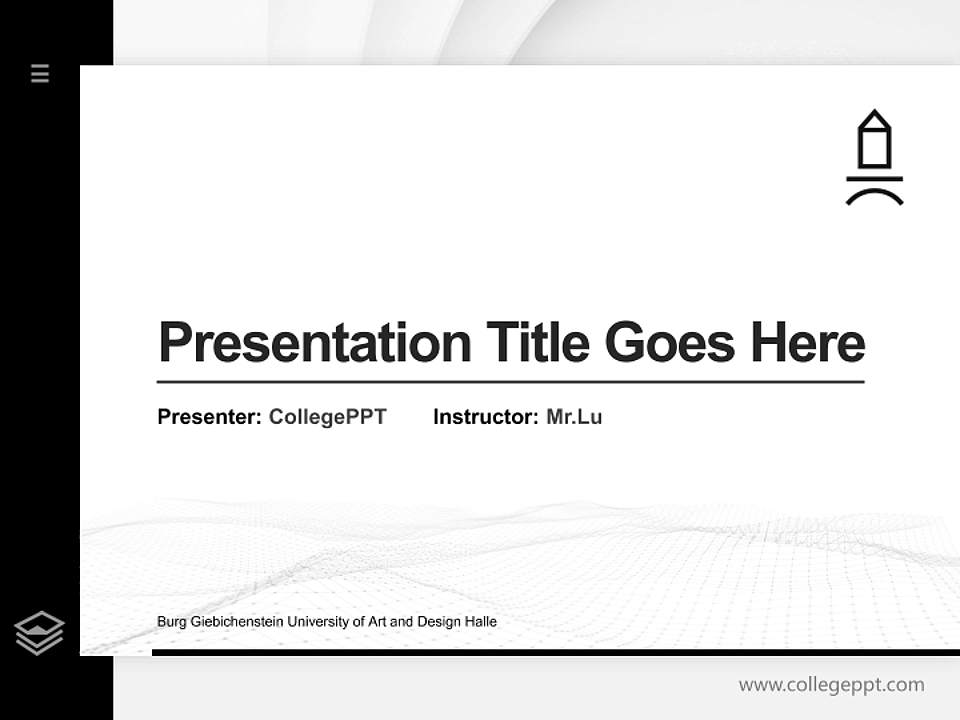 Presentation Title Goes Here

Presenter: CollegePPT Instructor: Mr.Lu

Burg Giebichenstein University of Art and Design Halle

www.collegeppt.com